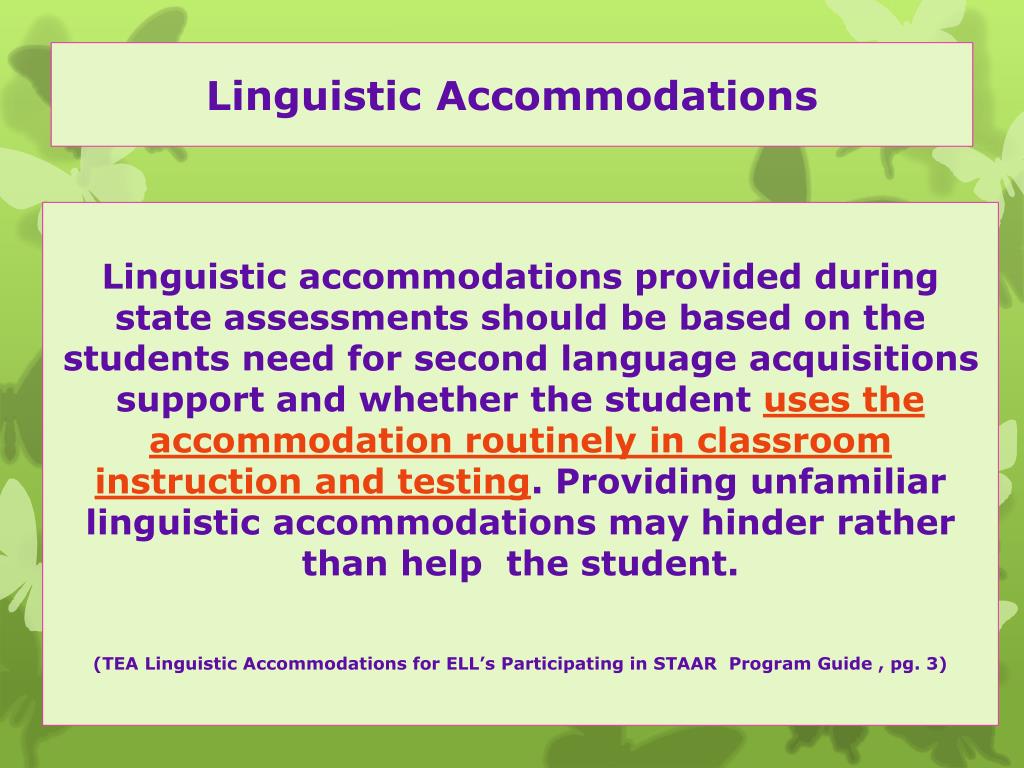 Linguistic Accommodations

Linguistic accommodations provided during state assessments should be based on the students need for second language acquisitions support and whether the student uses the accommodation routinely in classroom instruction and testing. Providing unfamiliar linguistic accommodations may hinder rather than help the student.

(TEA Linguistic Accommodations for ELL's Participating in STAAR Program Guide , pg. 3)